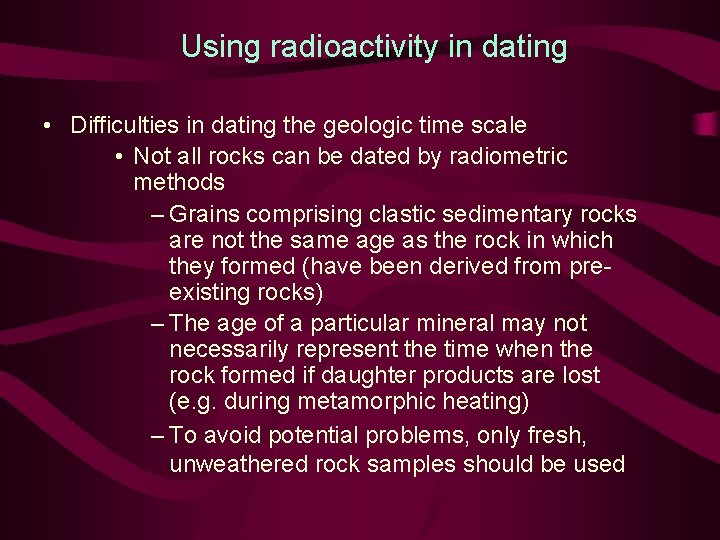 Using radioactivity in dating

• Difficulties in dating the geologic time scale

• Not all rocks can be dated by radiometric methods

– Grains comprising clastic sedimentary rocks are not the same age as the rock in which they formed (have been derived from pre-existing rocks)

– The age of a particular mineral may not necessarily represent the time when the rock formed if daughter products are lost (e.g. during metamorphic heating)

– To avoid potential problems, only fresh, unweathered rock samples should be used